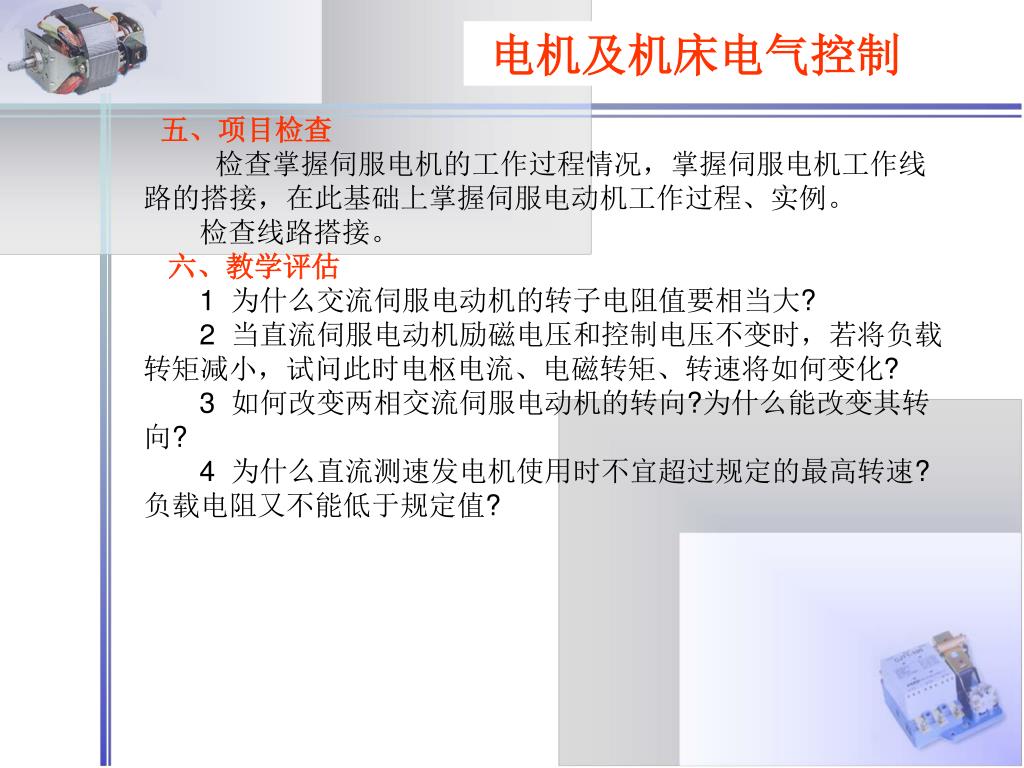 电机及机床电气控制

五、项目检查

检查掌握伺服电机的工作过程情况，掌握伺服电机工作线路的搭接，在此基础上掌握伺服电动机工作过程、实例。

检查线路搭接。

六、教学评估

1 为什么交流伺服电动机的转子电阻值要相当大?

2 当直流伺服电动机励磁电压和控制电压不变时，若将负载转矩减小，试问此时电枢电流、电磁转矩、转速将如何变化?

3 如何改变两相交流伺服电动机的转向?为什么能改变其转向?

4 为什么直流测速发电机使用时不宜超过规定的最高转速?负载电阻又不能低于规定值?